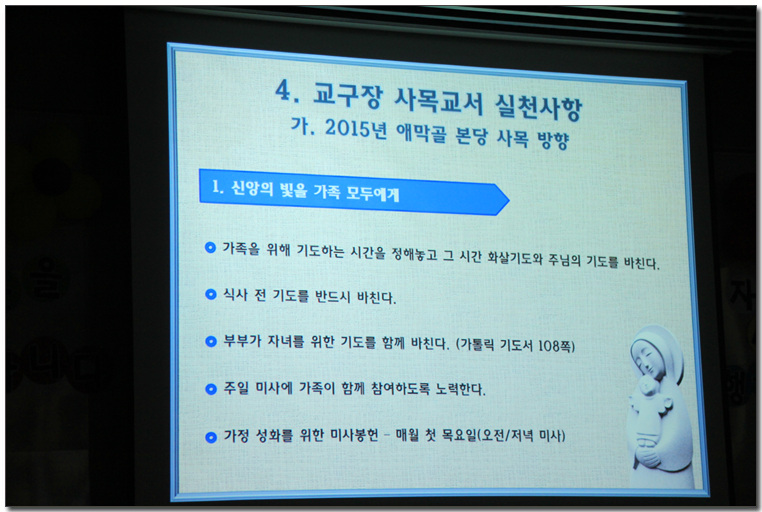 4. 교구장 사목교서 실천사항
가. 2015년 애막골 본당 사목 방향

1. 신앙의 빛을 가족 모두에게

가족을 위해 기도하는 시간을 정해놓고 그 시간 화살기도와 주님의 기도를 바친다.

식사 전 기도를 반드시 바친다.

부부가 자녀를 위한 기도를 함께 바친다. (가톨릭 기도서 108쪽)

주일 미사에 가족이 함께 참여하도록 노력한다.

가정 성화를 위한 미사봉헌 - 매월 첫 목요일(오전/저녁 미사)